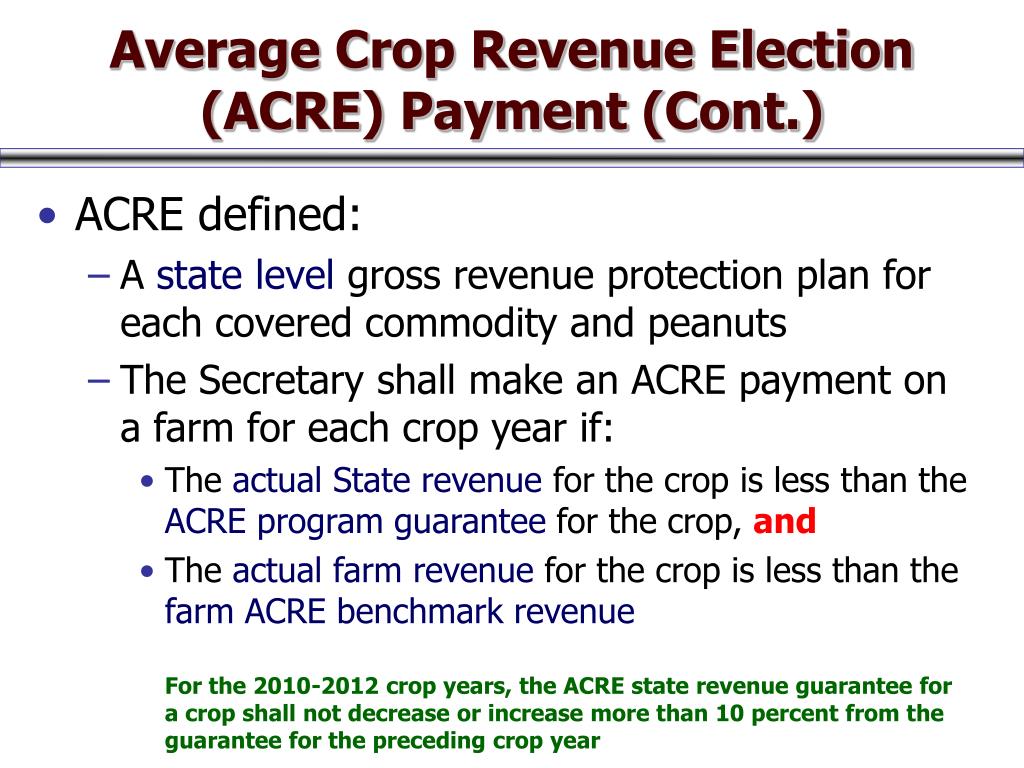 Average Crop Revenue Election (ACRE) Payment (Cont.)

• ACRE defined:
– A state level gross revenue protection plan for each covered commodity and peanuts
– The Secretary shall make an ACRE payment on a farm for each crop year if:
• The actual State revenue for the crop is less than the ACRE program guarantee for the crop, and
• The actual farm revenue for the crop is less than the farm ACRE benchmark revenue

For the 2010-2012 crop years, the ACRE state revenue guarantee for a crop shall not decrease or increase more than 10 percent from the guarantee for the preceding crop year